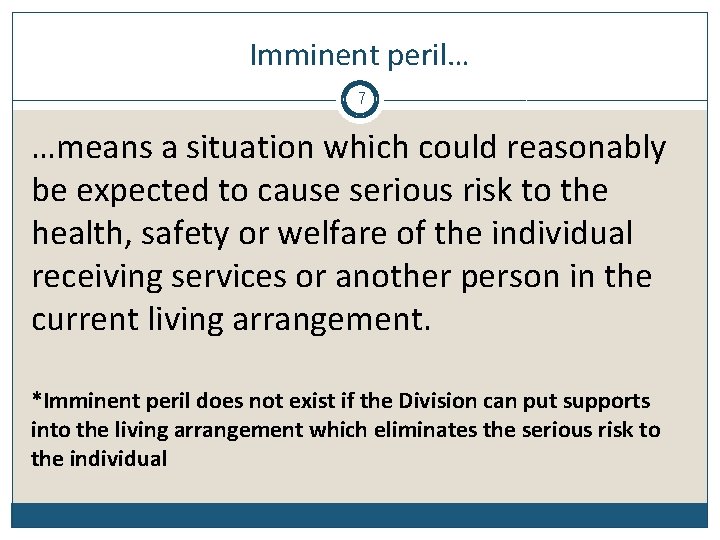 Imminent peril…

7

…means a situation which could reasonably be expected to cause serious risk to the health, safety or welfare of the individual receiving services or another person in the current living arrangement.

*Imminent peril does not exist if the Division can put supports into the living arrangement which eliminates the serious risk to the individual